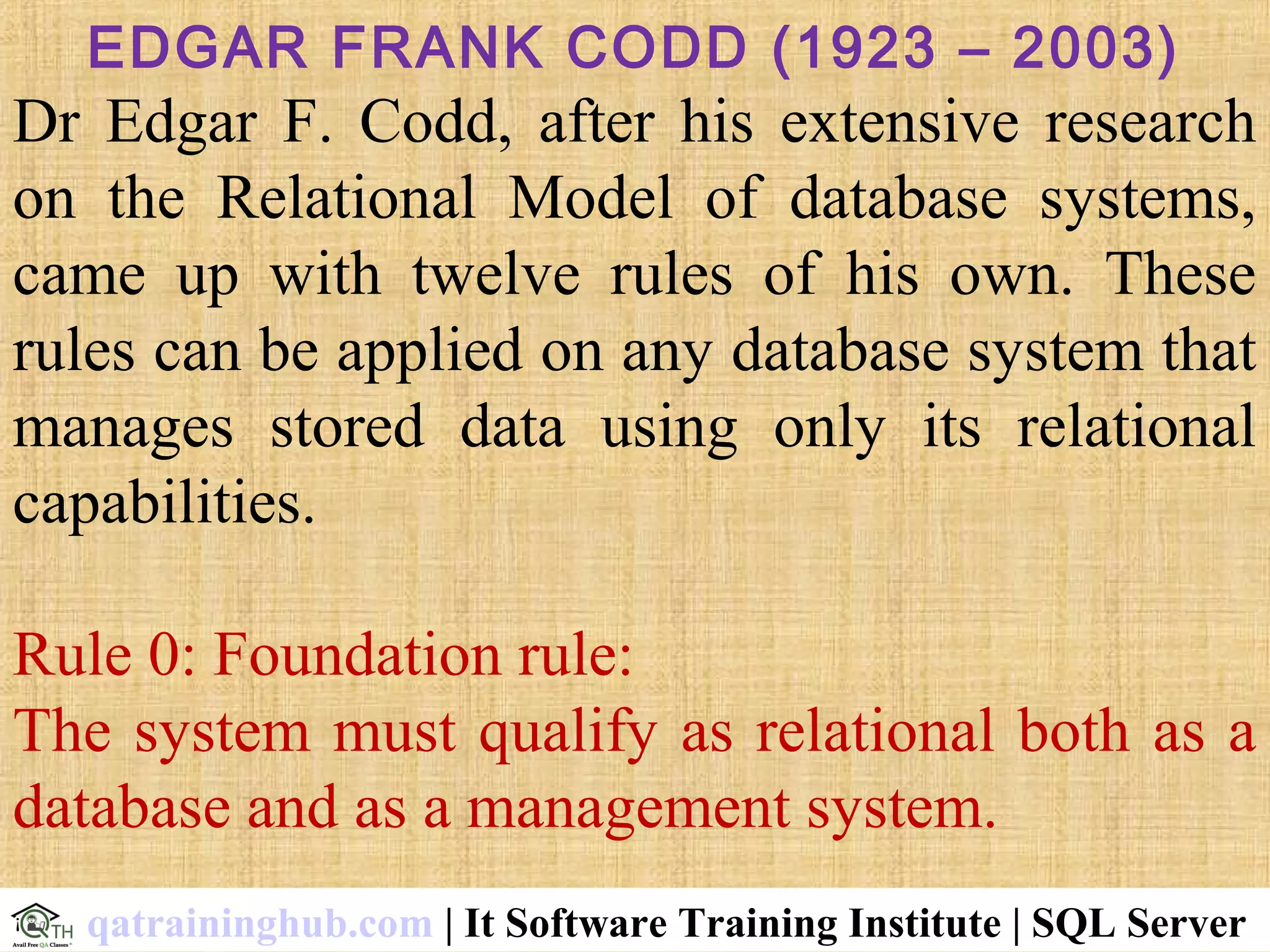 EDGAR FRANK CODD (1923 – 2003)

Dr Edgar F. Codd, after his extensive research on the Relational Model of database systems, came up with twelve rules of his own. These rules can be applied on any database system that manages stored data using only its relational capabilities.

Rule 0: Foundation rule:
The system must qualify as relational both as a database and as a management system.

QTH Avail Free QA Classes qatraininghub.com | It Software Training Institute | SQL Server